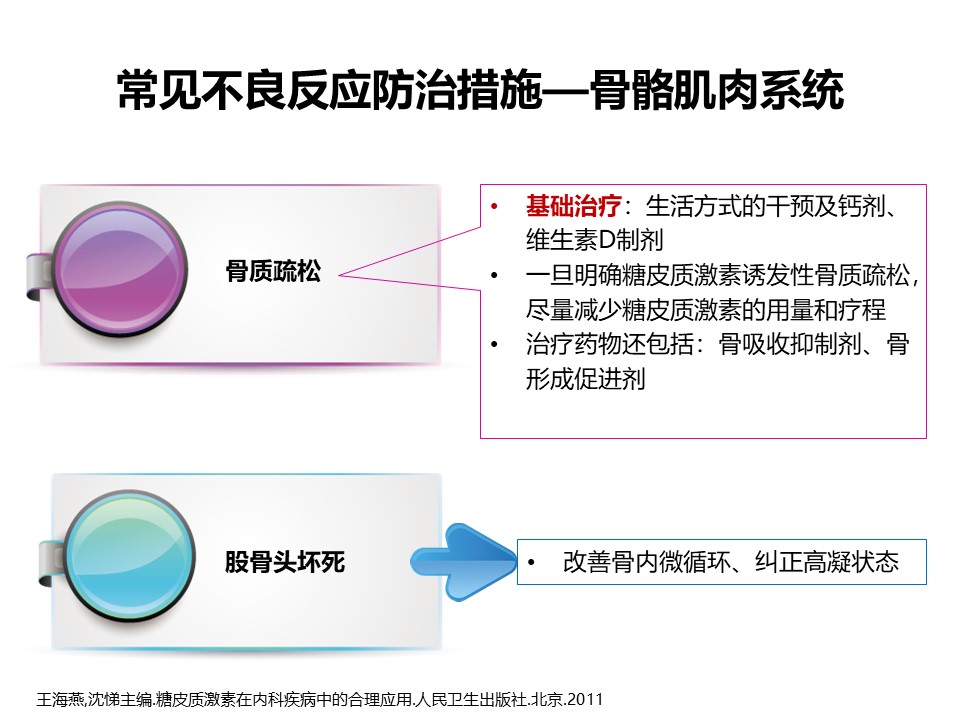 常见不良反应防治措施—骨骼肌肉系统

骨质疏松

• 基础治疗：生活方式的干预及钙剂、维生素D制剂
• 一旦明确糖皮质激素诱发性骨质疏松，尽量减少糖皮质激素的用量和疗程
• 治疗药物还包括：骨吸收抑制剂、骨形成促进剂

股骨头坏死

• 改善骨内微循环、纠正高凝状态

王海燕,沈悌主编.糖皮质激素在内科疾病中的合理应用.人民卫生出版社.北京.2011